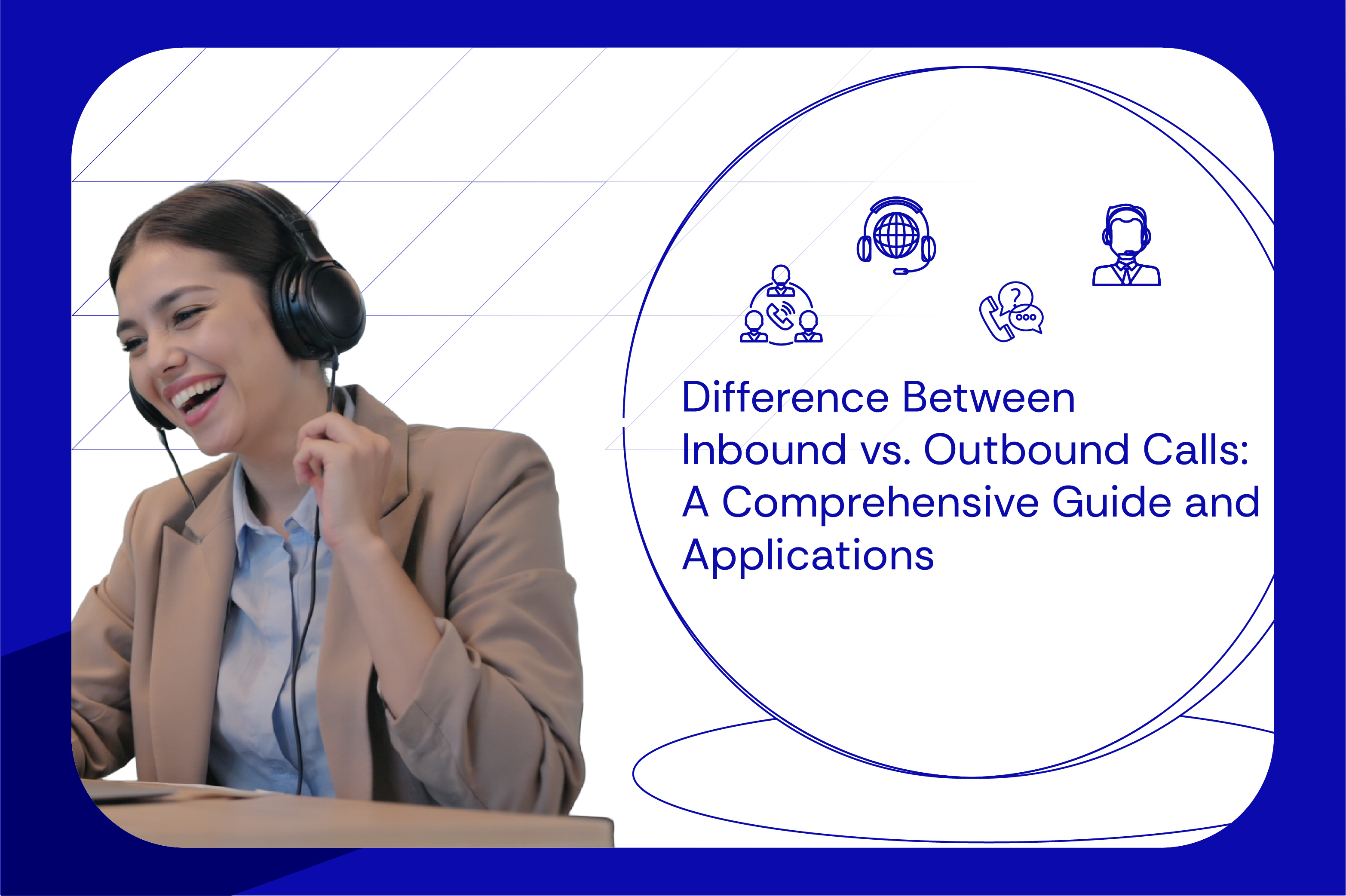 Difference Between Inbound vs. Outbound Calls: A Comprehensive Guide and Applications